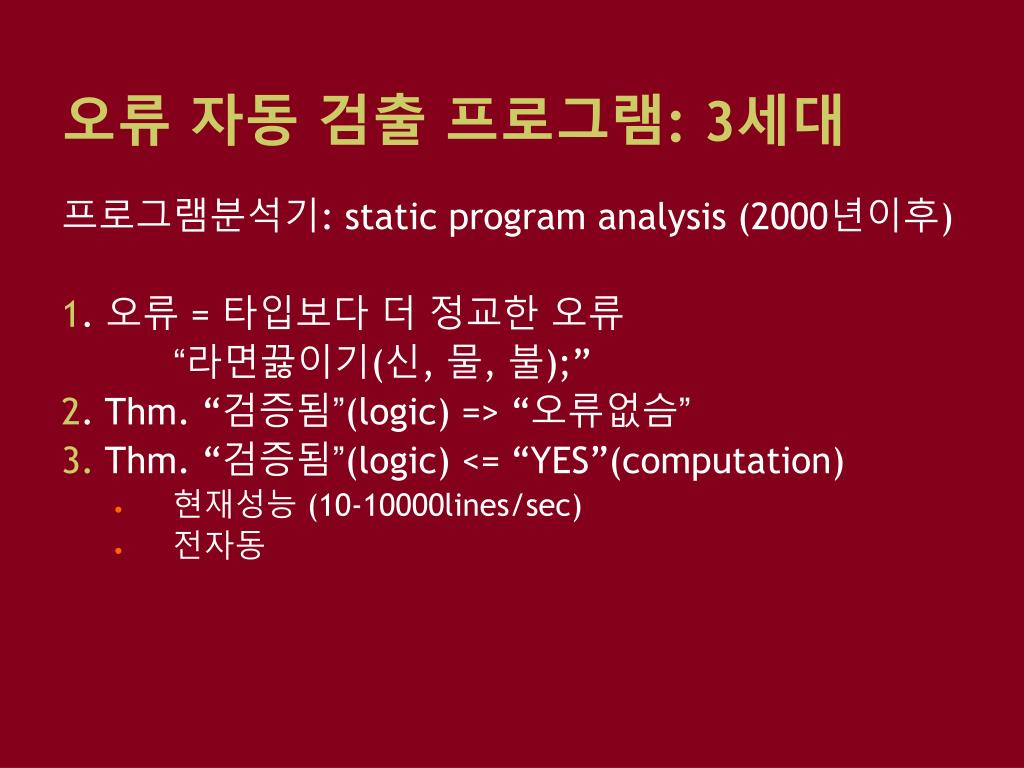 오류 자동 검출 프로그램: 3세대

프로그램분석기: static program analysis (2000년이후)

1. 오류 = 타입보다 더 정교한 오류
“라면끓이기(신, 물, 불);”
2. Thm. “검증됨”(logic) => “오류없슴”
3. Thm. “검증됨”(logic) <= “YES”(computation)
• 현재성능 (10-10000lines/sec)
• 전자동